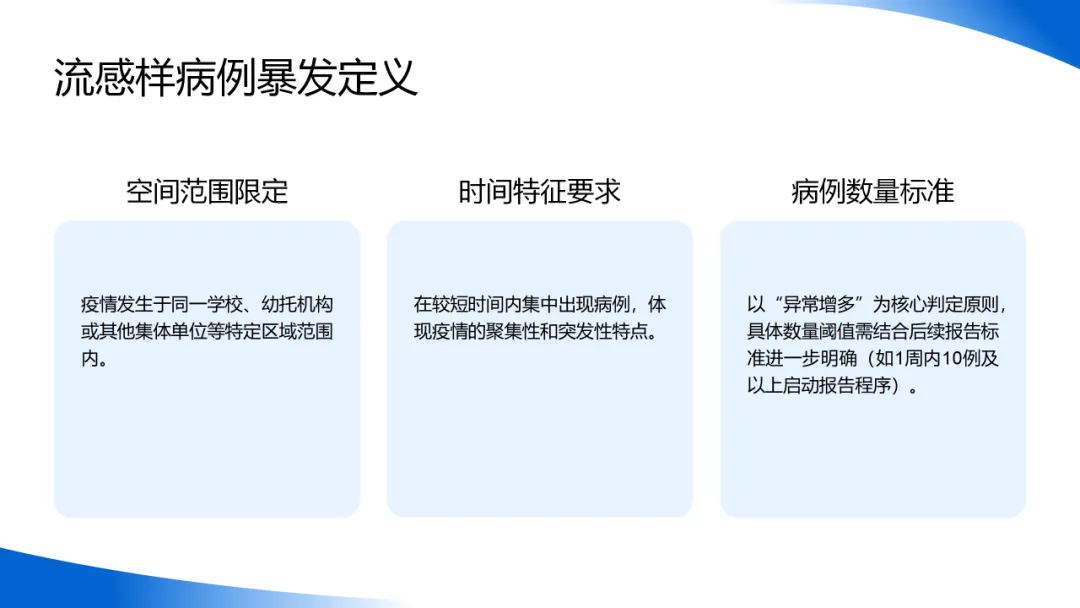 流感样病例暴发定义

空间范围限定

疫情发生于同一学校、幼托机构或其他集体单位等特定区域范围内。

时间特征要求

在较短时间内集中出现病例，体现疫情的聚集性和突发性特点。

病例数量标准

以“异常增多”为核心判定原则，具体数量阈值需结合后续报告标准进一步明确（如1周内10例及以上启动报告程序）。